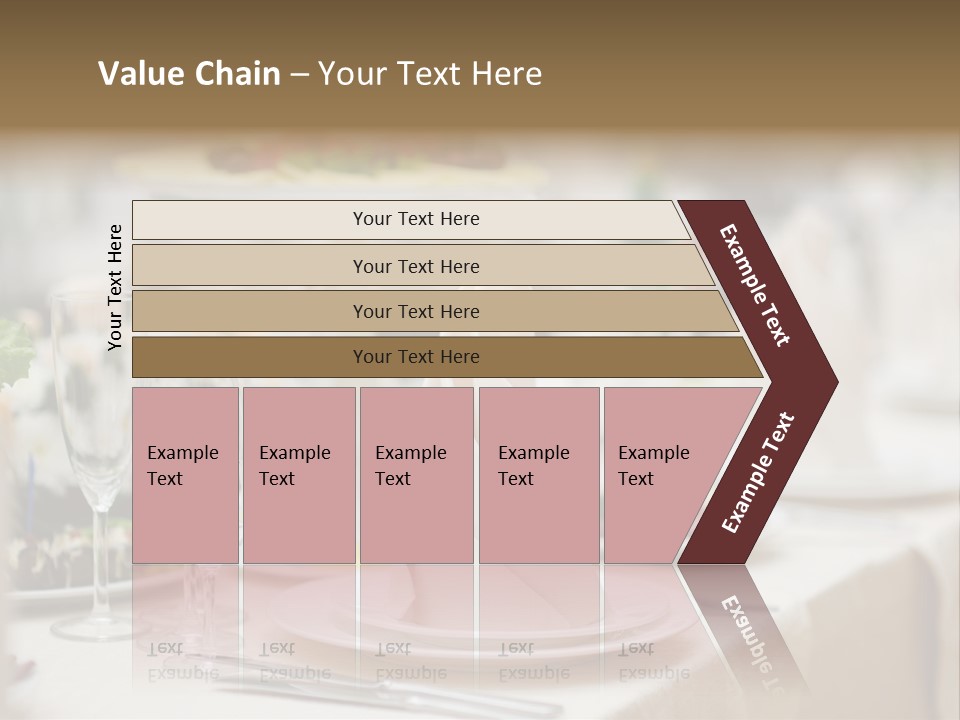 Value Chain – Your Text Here

Your Text Here

Your Text Here

Your Text Here

Your Text Here

Your Text Here

Example Text

Example Text

Example Text

Example Text

Example Text

Example Text

Example Text